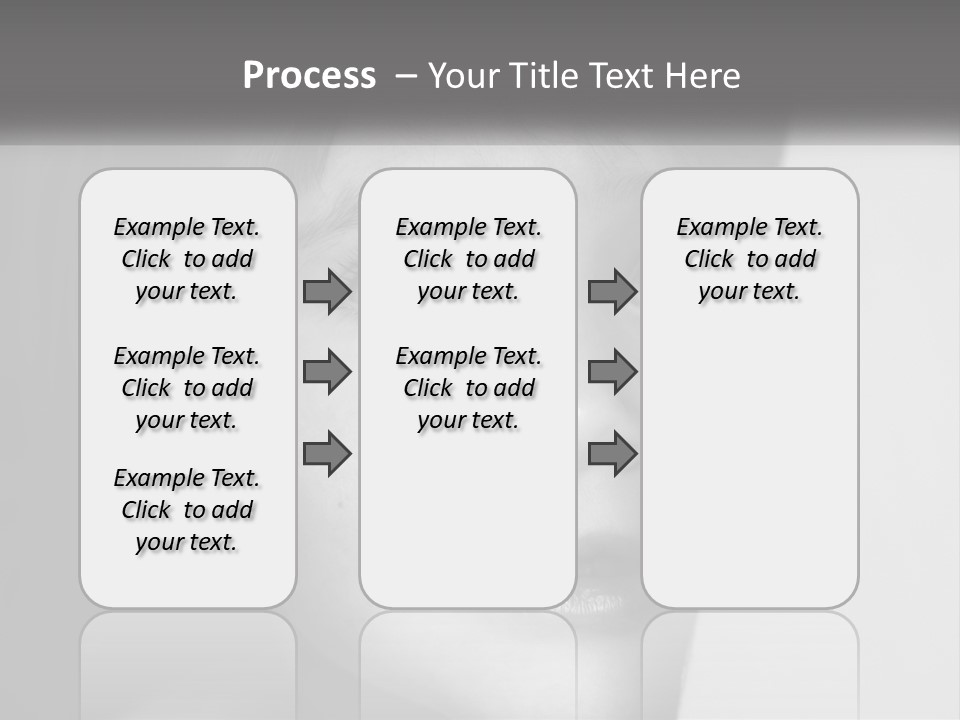 Process – Your Title Text Here

Example Text. Click to add your text.

Example Text. Click to add your text.

Example Text. Click to add your text.

Example Text. Click to add your text.

Example Text. Click to add your text.

Example Text. Click to add your text.